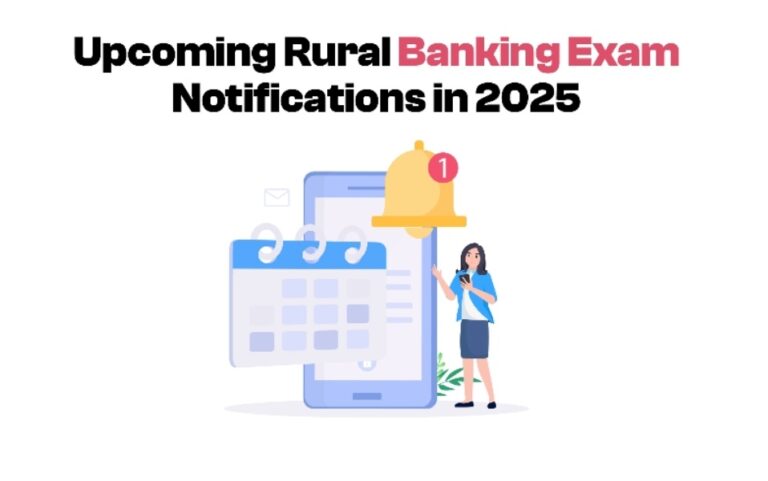 Upcoming Rural Banking Exam Notifications in 2025

1